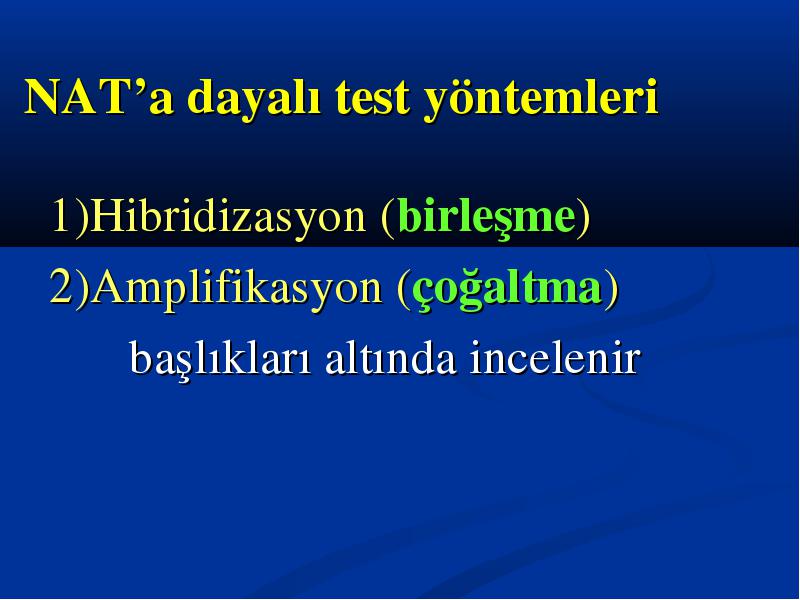 NAT’a dayalı test yöntemleri

1)Hibridizasyon (birleşme)
2)Amplifikasyon (çoğaltma)
başlıkları altında incelenir